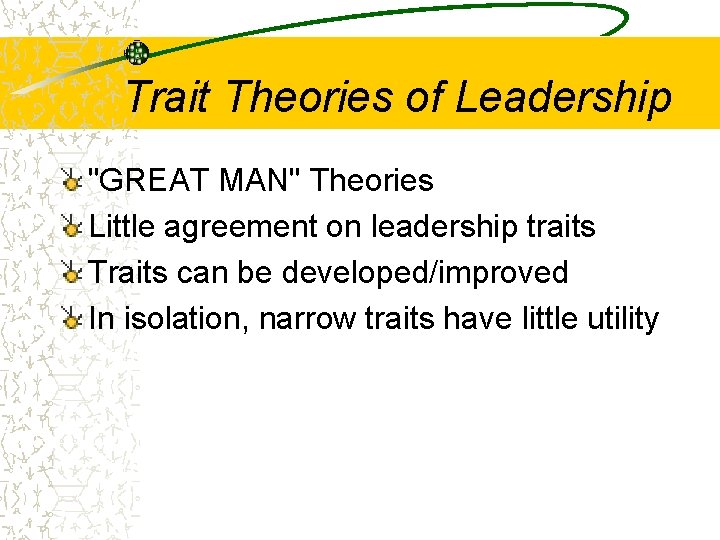 Trait Theories of Leadership

"GREAT MAN" Theories

Little agreement on leadership traits

Traits can be developed/improved

In isolation, narrow traits have little utility